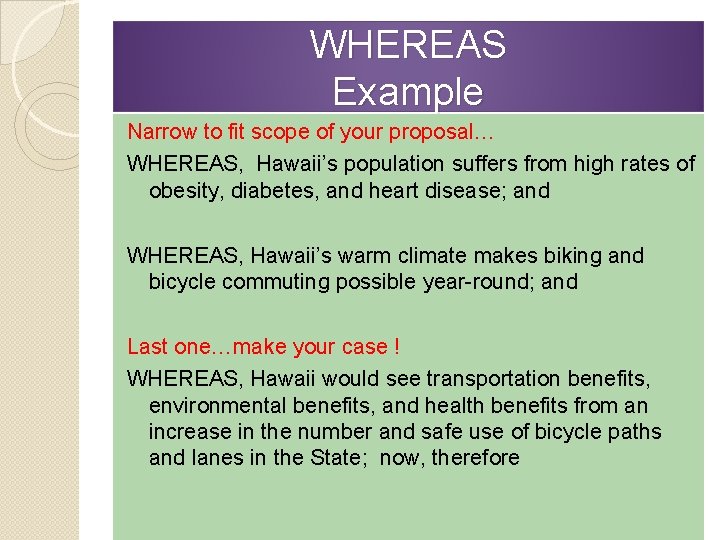 WHEREAS
Example

Narrow to fit scope of your proposal…

WHEREAS, Hawaii’s population suffers from high rates of obesity, diabetes, and heart disease; and

WHEREAS, Hawaii’s warm climate makes biking and bicycle commuting possible year-round; and

Last one…make your case !

WHEREAS, Hawaii would see transportation benefits, environmental benefits, and health benefits from an increase in the number and safe use of bicycle paths and lanes in the State; now, therefore